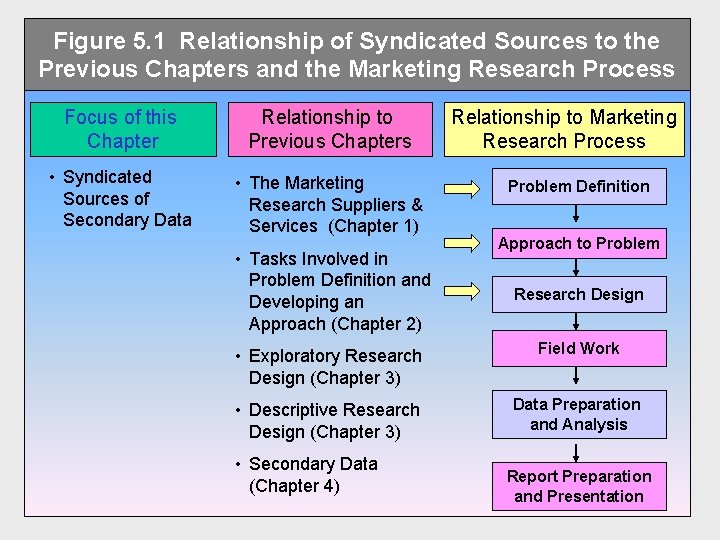 Figure 5.1 Relationship of Syndicated Sources to the Previous Chapters and the Marketing Research Process

Focus of this Chapter

• Syndicated Sources of Secondary Data

Relationship to Previous Chapters

• The Marketing Research Suppliers & Services (Chapter 1)

• Tasks Involved in Problem Definition and Developing an Approach (Chapter 2)

• Exploratory Research Design (Chapter 3)

• Descriptive Research Design (Chapter 3)

• Secondary Data (Chapter 4)

Relationship to Marketing Research Process

Problem Definition

Approach to Problem

Research Design

Field Work

Data Preparation and Analysis

Report Preparation and Presentation